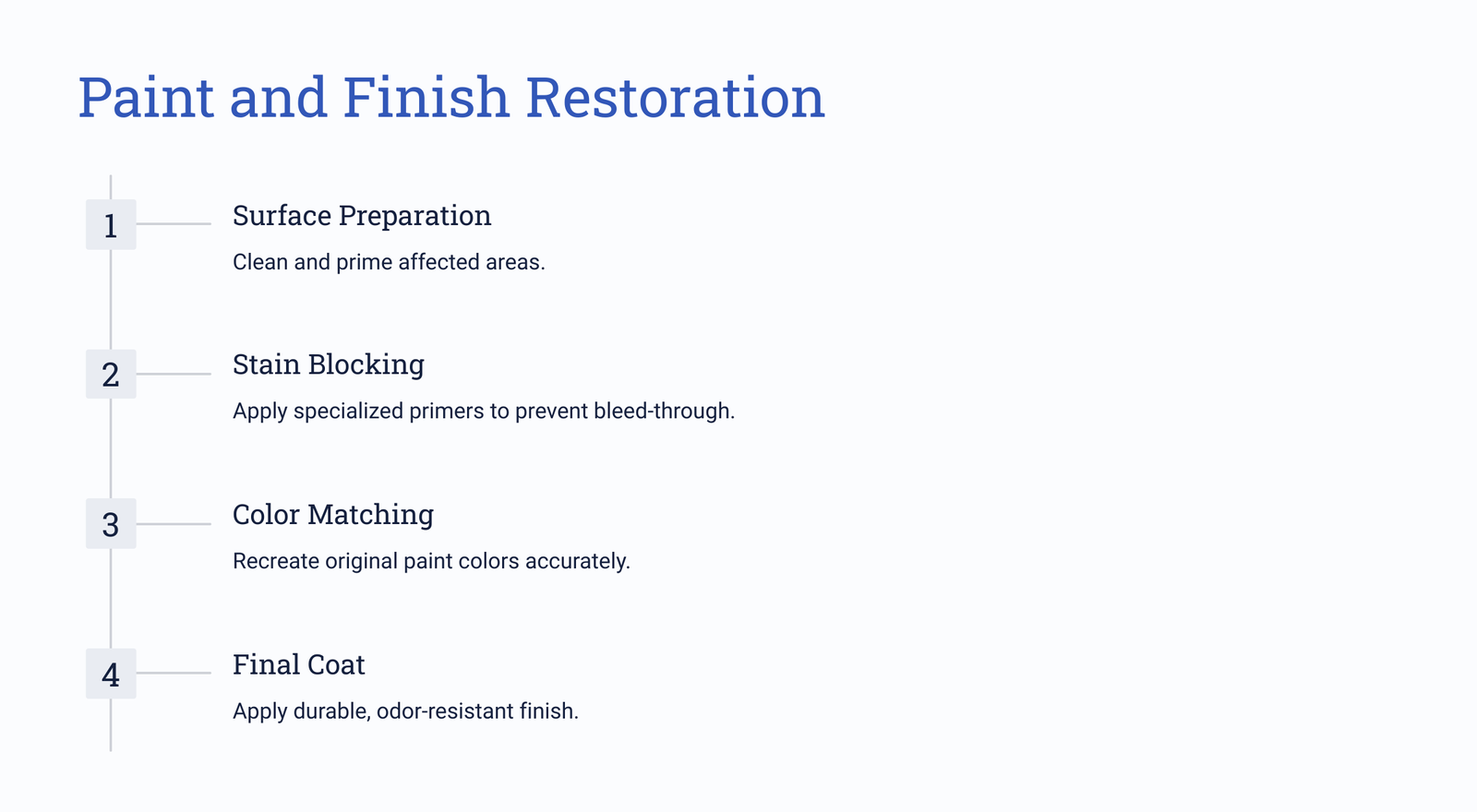 Paint and Finish Restoration

1

Surface Preparation

Clean and prime affected areas.

2

Stain Blocking

Apply specialized primers to prevent bleed-through.

3

Color Matching

Recreate original paint colors accurately.

4

Final Coat

Apply durable, odor-resistant finish.